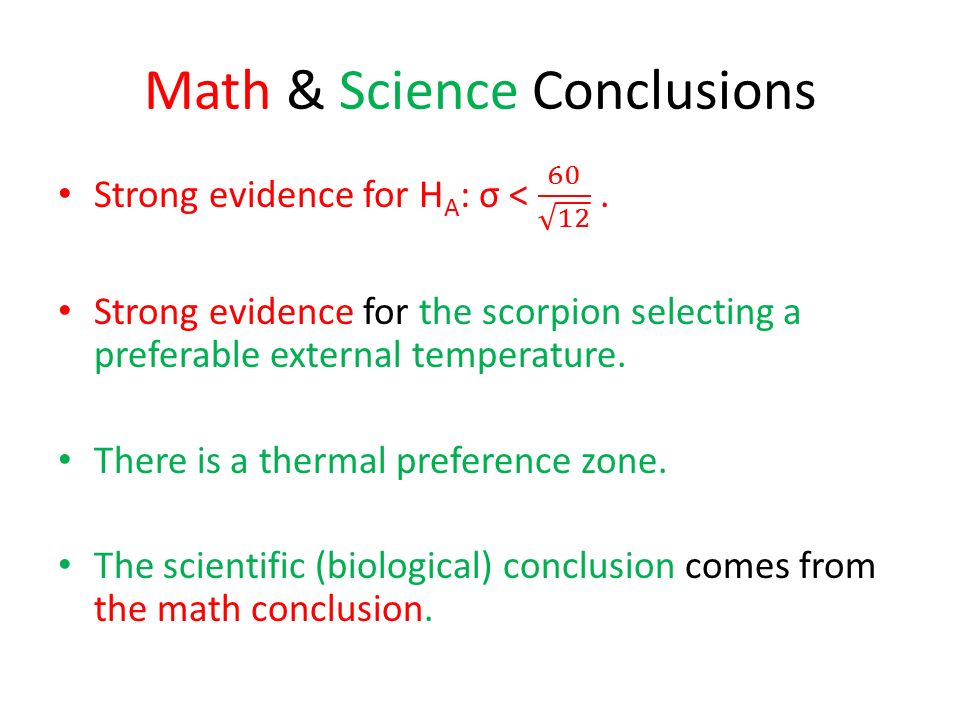 Math & Science Conclusions

• Strong evidence for $H_A$: $\sigma < \frac{60}{\sqrt{12}}$.

• Strong evidence for the scorpion selecting a preferable external temperature.

• There is a thermal preference zone.

• The scientific (biological) conclusion comes from the math conclusion.